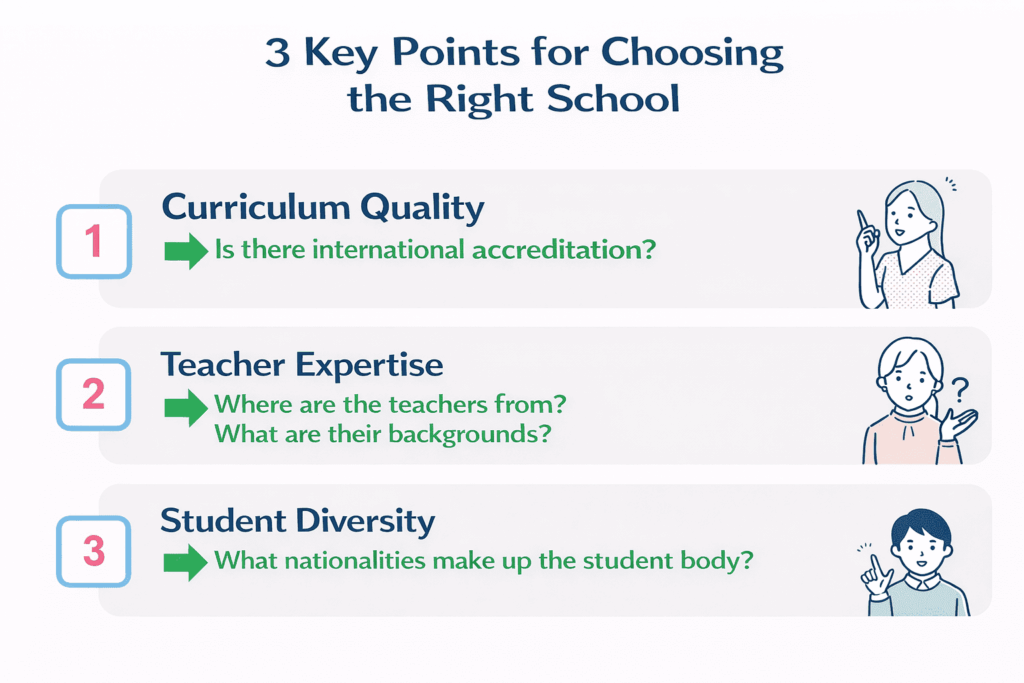 3 Key Points for Choosing the Right School

1
Curriculum Quality
Is there international accreditation?

2
Teacher Expertise
Where are the teachers from?
What are their backgrounds?

?

3
Student Diversity
What nationalities make up the student body?